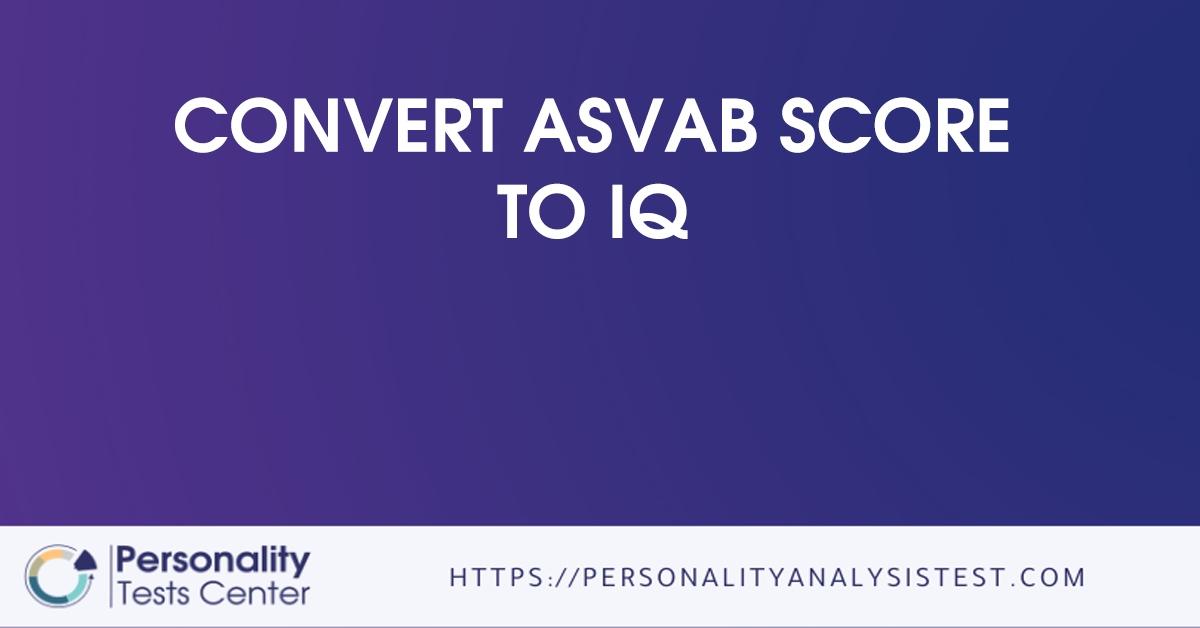 CONVERT ASVAB SCORE TO IQ

Personality Tests Center

HTTPS://PERSONALITYANALYSISTEST.COM